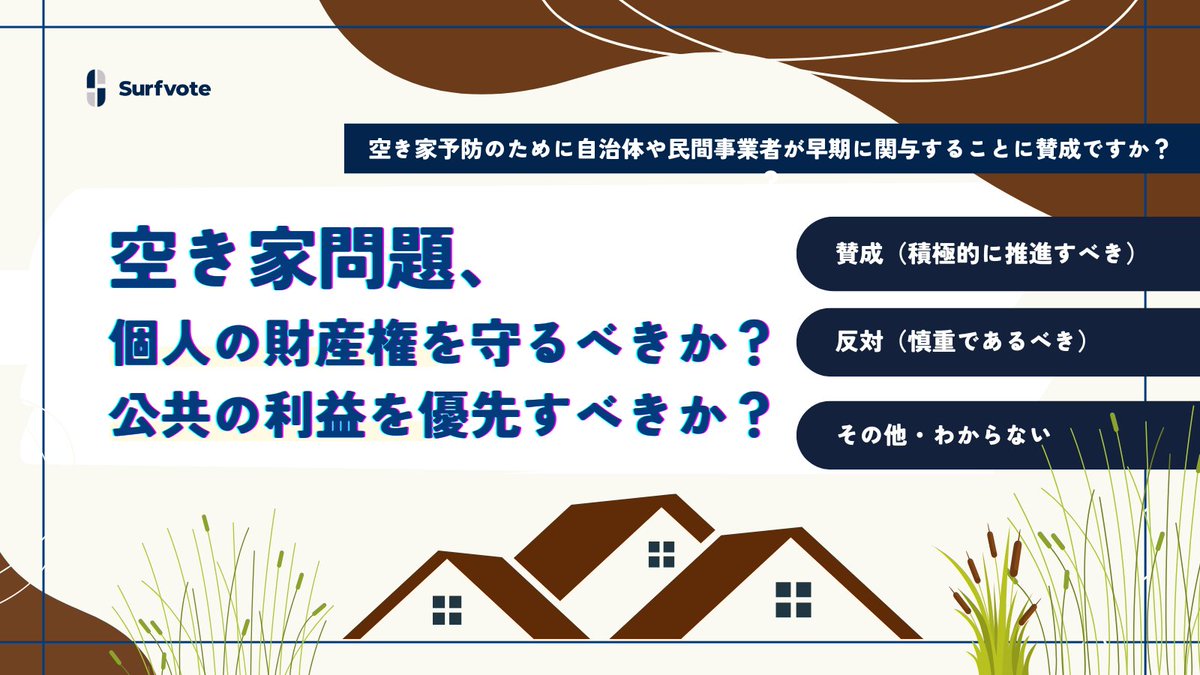 Surfvote

空き家予防のために自治体や民間事業者が早期に関与することに賛成ですか？

空き家問題、
個人の財産権を守るべきか？
公共の利益を優先すべきか？

賛成（積極的に推進すべき）

反対（慎重であるべき）

その他・わからない